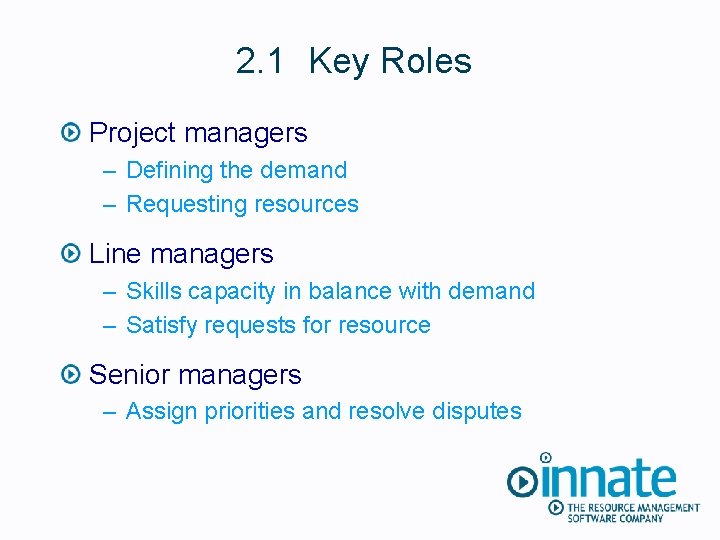 2.1 Key Roles

Project managers
– Defining the demand
– Requesting resources

Line managers
– Skills capacity in balance with demand
– Satisfy requests for resource

Senior managers
– Assign priorities and resolve disputes

innate
THE RESOURCE MANAGEMENT SOFTWARE COMPANY